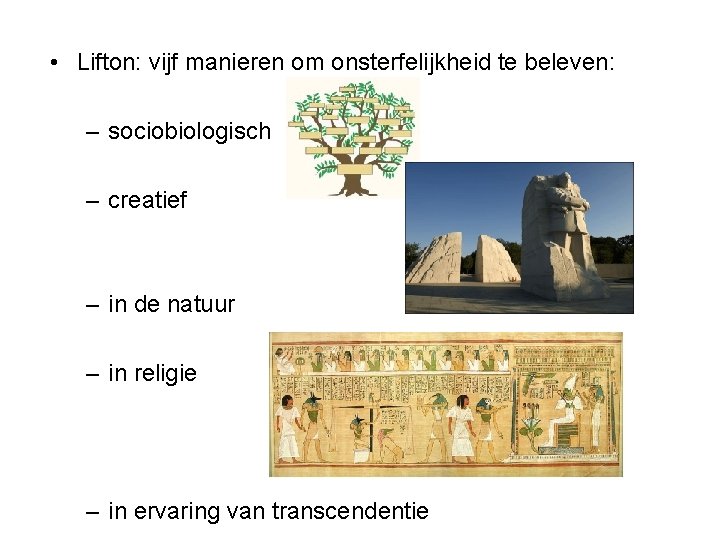 • Lifton: vijf manieren om onsterfelijkheid te beleven:

– sociobiologisch

– creatief

– in de natuur

– in religie

– in ervaring van transcendentie